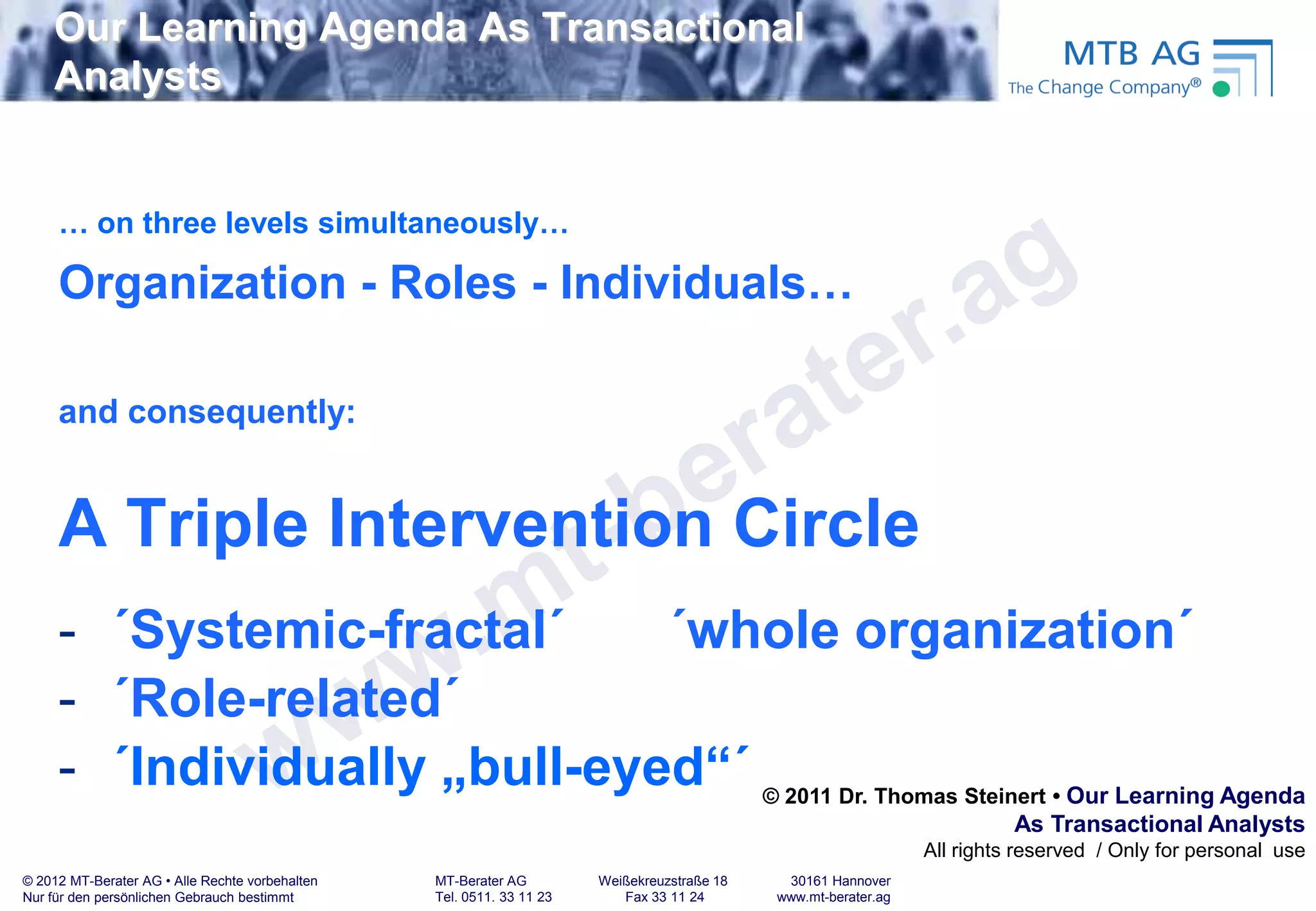 Our Learning Agenda As Transactional Analysts

MTB AG
The Change Company®

… on three levels simultaneously…

Organization - Roles - Individuals…

and consequently:

A Triple Intervention Circle

- ´Systemic-fractal´ ´whole organization´
- ´Role-related´
- ´Individually „bull-eyed“´

www.mt-berater.ag

© 2011 Dr. Thomas Steinert • Our Learning Agenda As Transactional Analysts
All rights reserved / Only for personal use

© 2012 MT-Berater AG • Alle Rechte vorbehalten
Nur für den persönlichen Gebrauch bestimmt

MT-Berater AG
Tel. 0511. 33 11 23

Weißekreuzstraße 18
Fax 33 11 24

30161 Hannover
www.mt-berater.ag